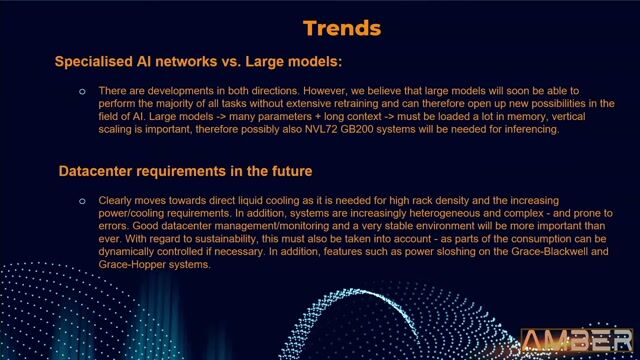 Trends

Specialised AI networks vs. Large models:

o There are developments in both directions. However, we believe that large models will soon be able to perform the majority of all tasks without extensive retraining and can therefore open up new possibilities in the field of AI. Large models -> many parameters + long context -> must be loaded a lot in memory, vertical scaling is important, therefore possibly also NVL72 GB200 systems will be needed for inferencing.

Datacenter requirements in the future

o Clearly moves towards direct liquid cooling as it is needed for high rack density and the increasing power/cooling requirements. In addition, systems are increasingly heterogeneous and complex - and prone to errors. Good datacenter management/monitoring and a very stable environment will be more important than ever. With regard to sustainability, this must also be taken into account - as parts of the consumption can be dynamically controlled if necessary. In addition, features such as power sloshing on the Grace-Blackwell and Grace-Hopper systems.

AMBER